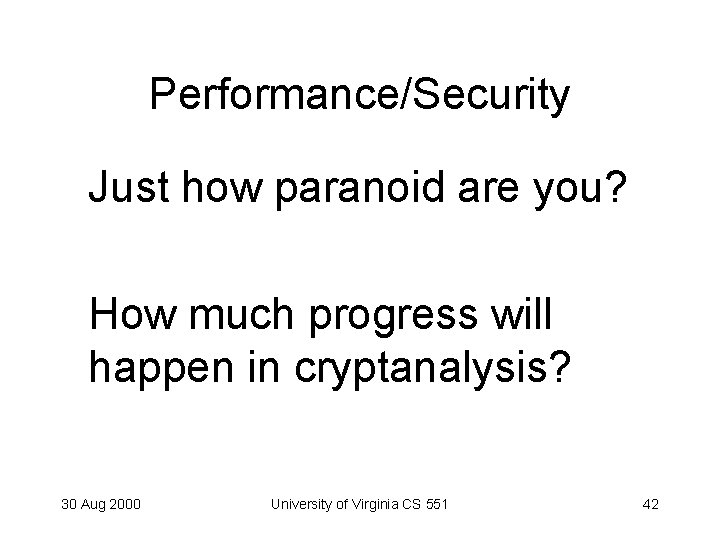 Performance/Security

Just how paranoid are you?

How much progress will happen in cryptanalysis?

30 Aug 2000

University of Virginia CS 551

42